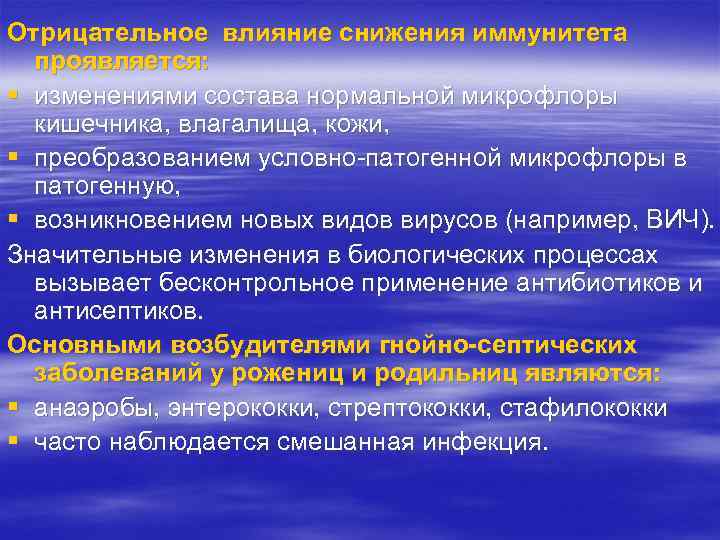 Отрицательное влияние снижения иммунитета проявляется:

▪ изменениями состава нормальной микрофлоры кишечника, влагалища, кожи,
▪ преобразованием условно-патогенной микрофлоры в патогенную,
▪ возникновением новых видов вирусов (например, ВИЧ).

Значительные изменения в биологических процессах вызывает бесконтрольное применение антибиотиков и антисептиков.

Основными возбудителями гнойно-септических заболеваний у рожениц и родильниц являются:

▪ анаэробы, энтерококки, стрептококки, стафилококки
▪ часто наблюдается смешанная инфекция.